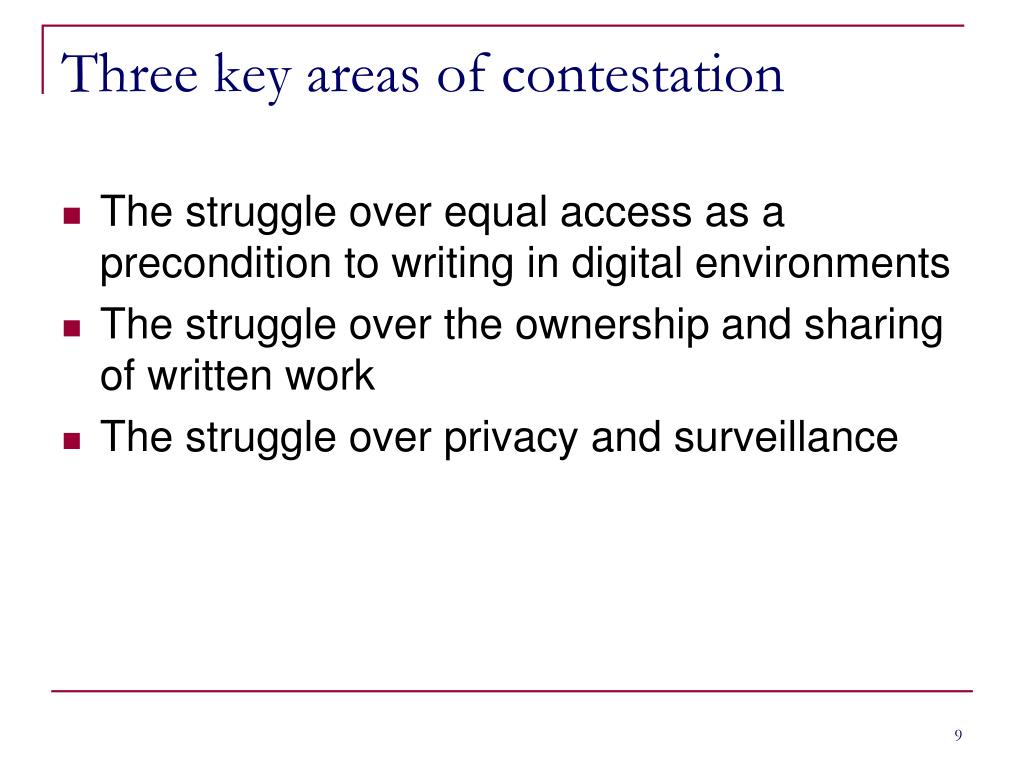 Three key areas of contestation

- The struggle over equal access as a precondition to writing in digital environments
- The struggle over the ownership and sharing of written work
- The struggle over privacy and surveillance

9